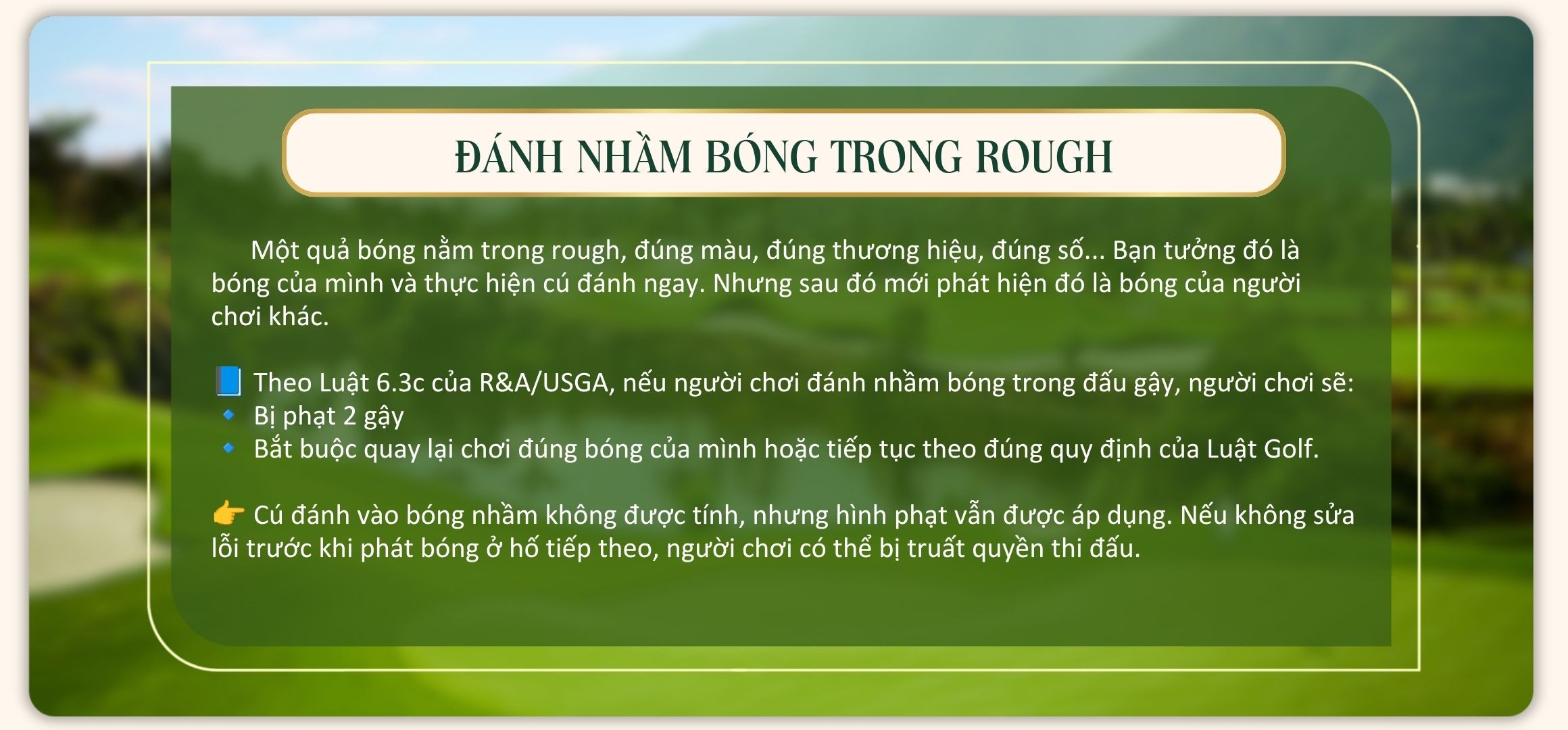 ĐÁNH NHẦM BÓNG TRONG ROUGH

Một quả bóng nằm trong rough, đúng màu, đúng thương hiệu, đúng số... Bạn tưởng đó là bóng của mình và thực hiện cú đánh ngay. Nhưng sau đó mới phát hiện đó là bóng của người chơi khác.

📘 Theo Luật 6.3c của R&A/USGA, nếu người chơi đánh nhầm bóng trong đấu gậy, người chơi sẽ:
🔹 Bị phạt 2 gậy
🔹 Bắt buộc quay lại chơi đúng bóng của mình hoặc tiếp tục theo đúng quy định của Luật Golf.

👉 Cú đánh vào bóng nhầm không được tính, nhưng hình phạt vẫn được áp dụng. Nếu không sửa lỗi trước khi phát bóng ở hố tiếp theo, người chơi có thể bị truất quyền thi đấu.